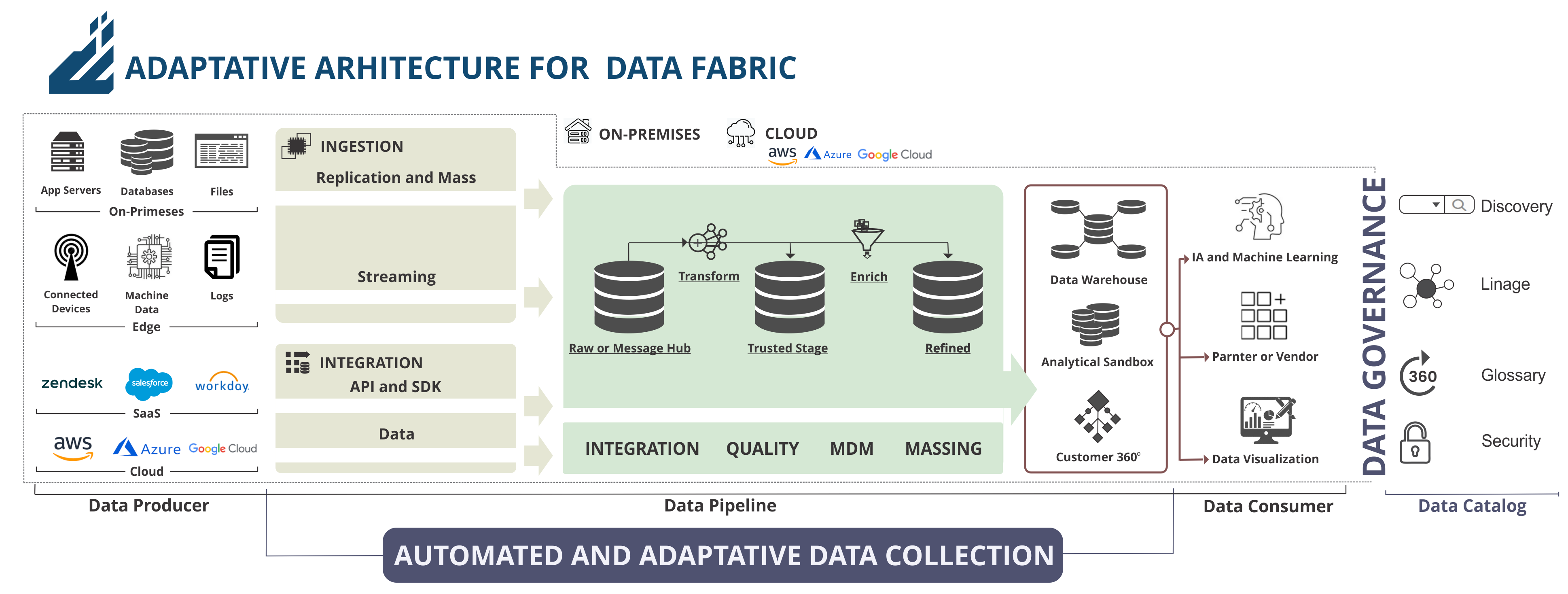 ADAPTATIVE ARHITECTURE FOR DATA FABRIC

App Servers
Databases
Files
On-Primeses

Connected Devices
Machine Data
Logs
Edge

zendesk
salesforce
workday.
SaaS

aws
Azure
Google Cloud
Cloud

INGESTION
Replication and Mass

Streaming

INTEGRATION
API and SDK

Data

ON-PREMISES
CLOUD
aws Azure Google Cloud

Transform
Enrich
Raw or Message Hub
Trusted Stage
Refined

INTEGRATION QUALITY MDM MASSING

Data Warehouse
Analytical Sandbox
Customer 360°

IA and Machine Learning
Parnter or Vendor
Data Visualization

DATA GOVERNANCE

Discovery
Linage
360
Glossary
Security

Data Producer
Data Pipeline
Data Consumer
Data Catalog

AUTOMATED AND ADAPTATIVE DATA COLLECTION